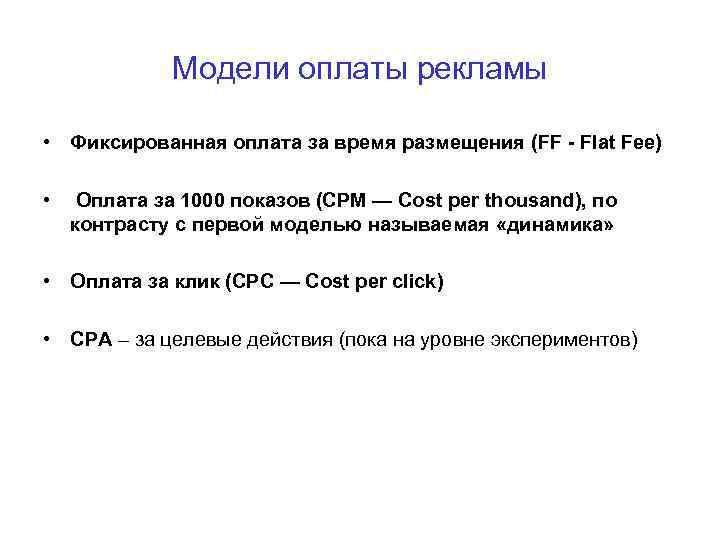 Модели оплаты рекламы

• Фиксированная оплата за время размещения (FF - Flat Fee)

• Оплата за 1000 показов (CPM — Cost per thousand), по контрасту с первой моделью называемая «динамика»

• Оплата за клик (CPC — Cost per click)

• CPA – за целевые действия (пока на уровне экспериментов)